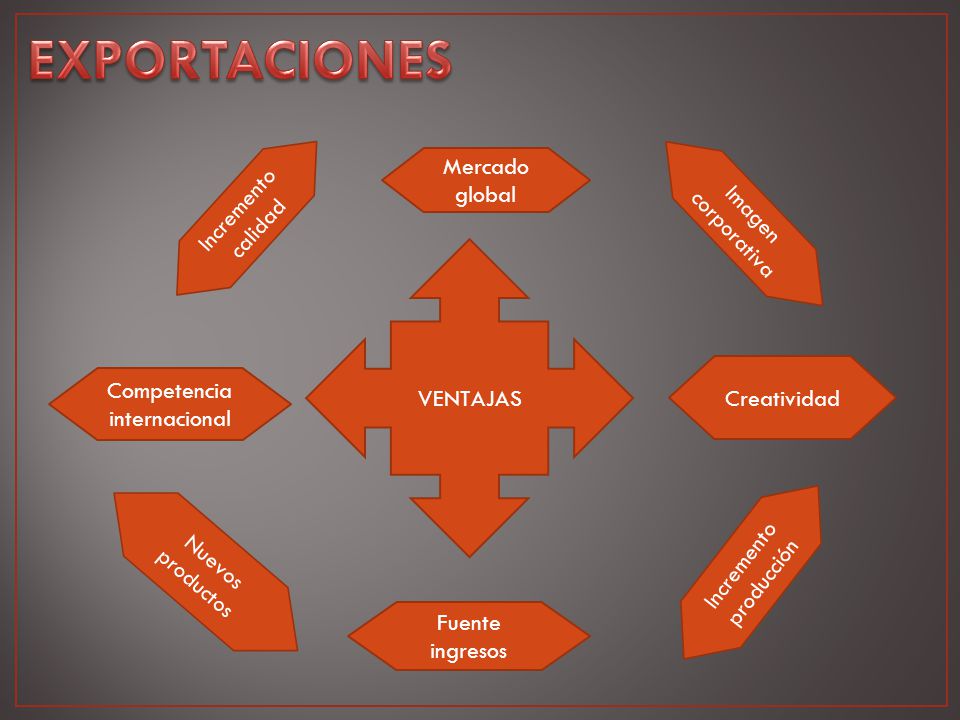 EXPORTACIONES

Incremento calidad

Mercado global

Imagen corporativa

Competencia internacional

VENTAJAS

Creatividad

Nuevos productos

Fuente ingresos

Incremento producción